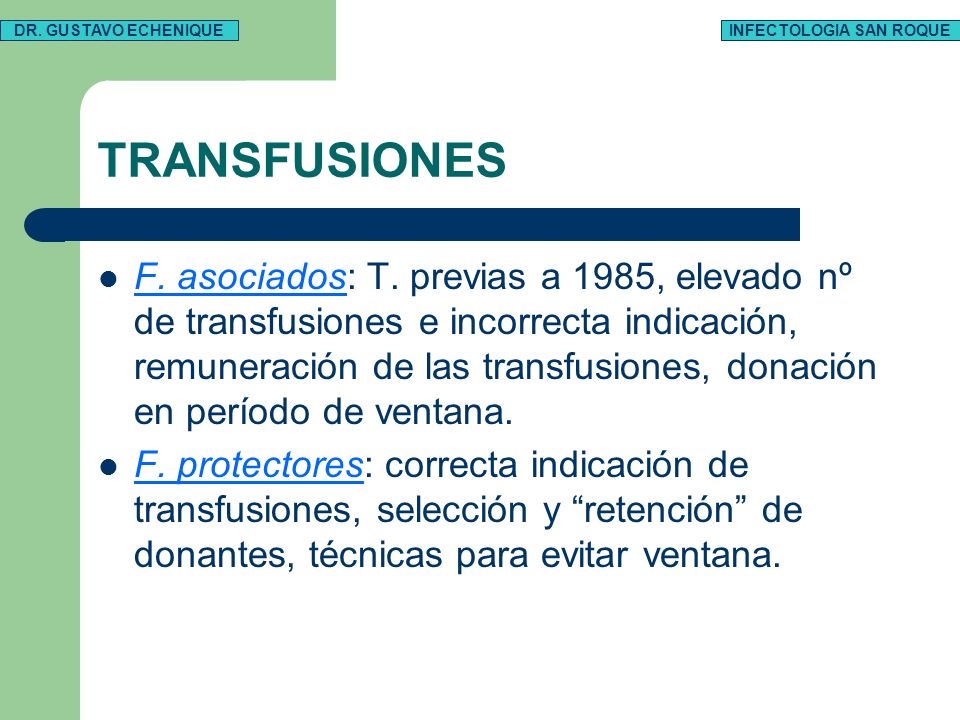 DR. GUSTAVO ECHENIQUE

INFECTOLOGIA SAN ROQUE

TRANSFUSIONES

- F. asociados: T. previas a 1985, elevado nº de transfusiones e incorrecta indicación, remuneración de las transfusiones, donación en período de ventana.
- F. protectores: correcta indicación de transfusiones, selección y “retención” de donantes, técnicas para evitar ventana.